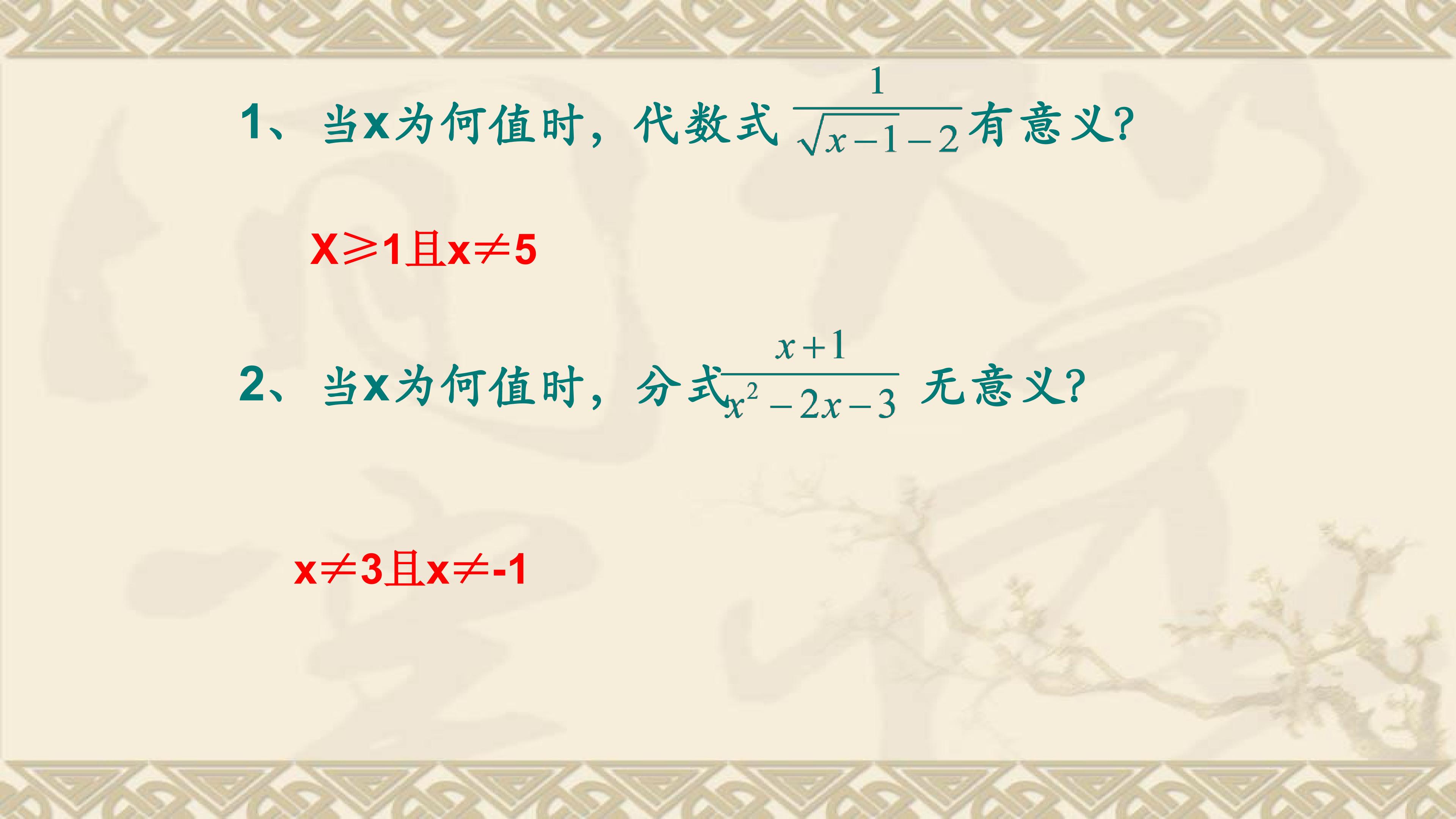 1、当x为何值时，代数式$\frac{1}{\sqrt{x-1}-2}$有意义?

X≥1且x≠5

2、当x为何值时，分式$\frac{x+1}{x^2-2x-3}$无意义?

x≠3且x≠-1